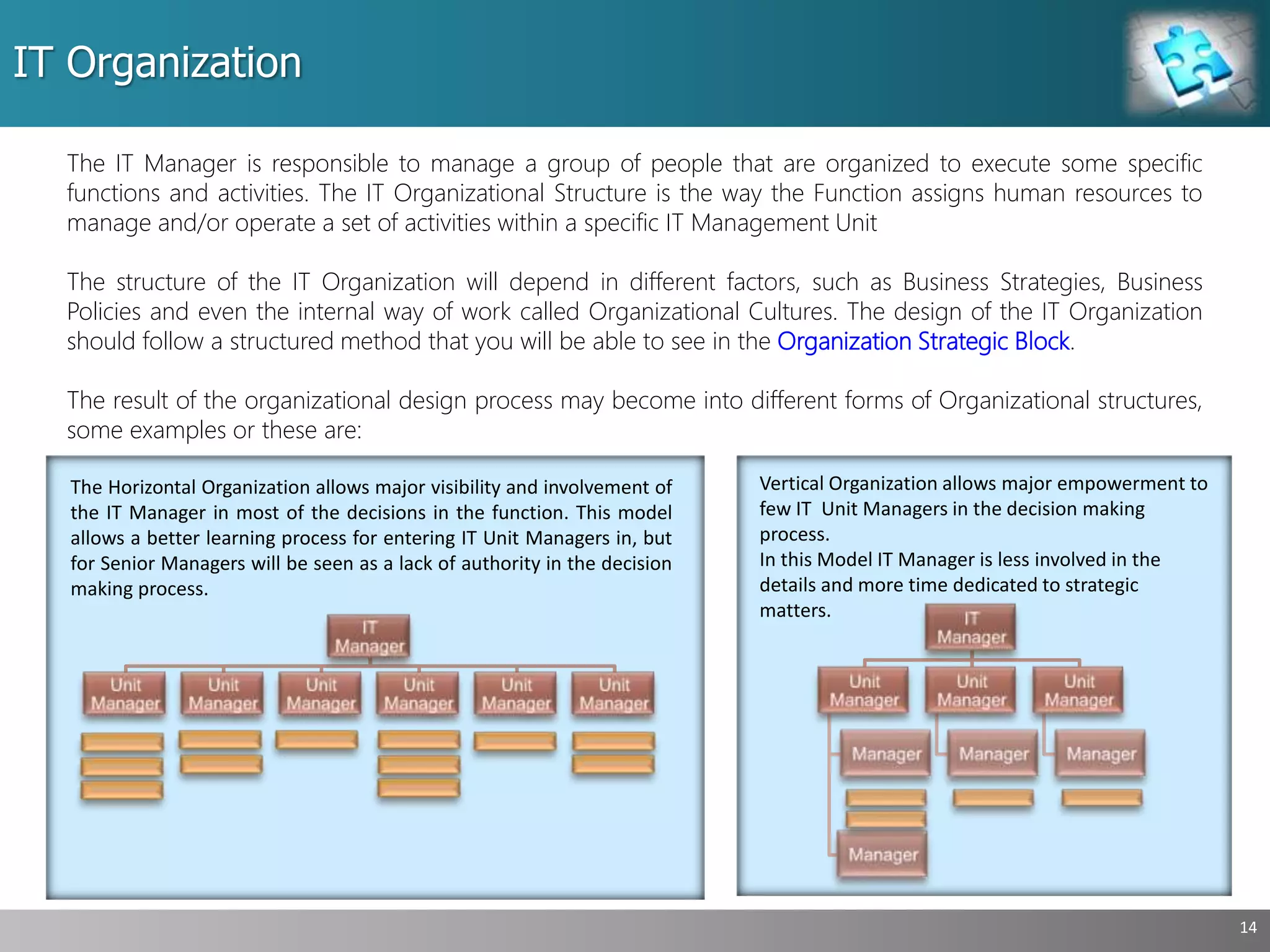 IT Organization

The IT Manager is responsible to manage a group of people that are organized to execute some specific functions and activities. The IT Organizational Structure is the way the Function assigns human resources to manage and/or operate a set of activities within a specific IT Management Unit

The structure of the IT Organization will depend in different factors, such as Business Strategies, Business Policies and even the internal way of work called Organizational Cultures. The design of the IT Organization should follow a structured method that you will be able to see in the Organization Strategic Block.

The result of the organizational design process may become into different forms of Organizational structures, some examples or these are:

The Horizontal Organization allows major visibility and involvement of the IT Manager in most of the decisions in the function. This model allows a better learning process for entering IT Unit Managers in, but for Senior Managers will be seen as a lack of authority in the decision making process.

IT Manager

Unit Manager

Unit Manager

Unit Manager

Unit Manager

Unit Manager

Unit Manager

Vertical Organization allows major empowerment to few IT Unit Managers in the decision making process.
In this Model IT Manager is less involved in the details and more time dedicated to strategic matters.

IT Manager

Unit Manager

Unit Manager

Unit Manager

Manager

Manager

Manager

Manager

14